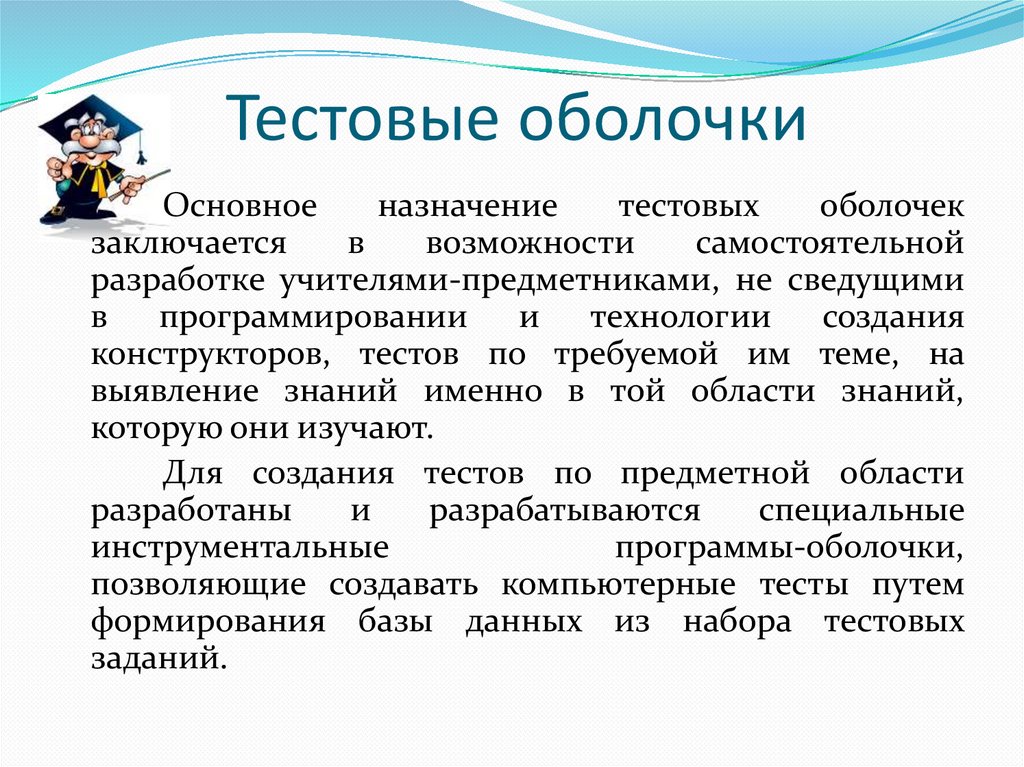 Тестовые оболочки

Основное назначение тестовых оболочек заключается в возможности самостоятельной разработке учителями-предметниками, не сведущими в программировании и технологии создания конструкторов, тестов по требуемой им теме, на выявление знаний именно в той области знаний, которую они изучают.

Для создания тестов по предметной области разработаны и разрабатываются специальные инструментальные программы-оболочки, позволяющие создавать компьютерные тесты путем формирования базы данных из набора тестовых заданий.